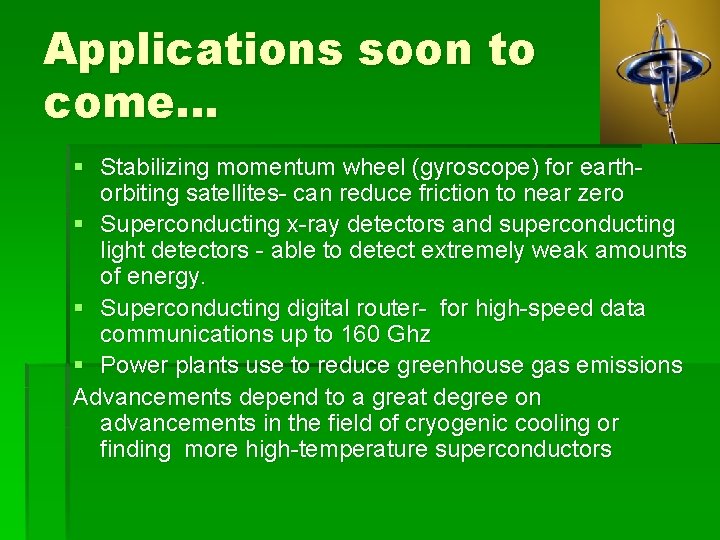 Applications soon to come…

▪ Stabilizing momentum wheel (gyroscope) for earth-orbiting satellites- can reduce friction to near zero
▪ Superconducting x-ray detectors and superconducting light detectors - able to detect extremely weak amounts of energy.
▪ Superconducting digital router- for high-speed data communications up to 160 Ghz
▪ Power plants use to reduce greenhouse gas emissions

Advancements depend to a great degree on advancements in the field of cryogenic cooling or finding more high-temperature superconductors